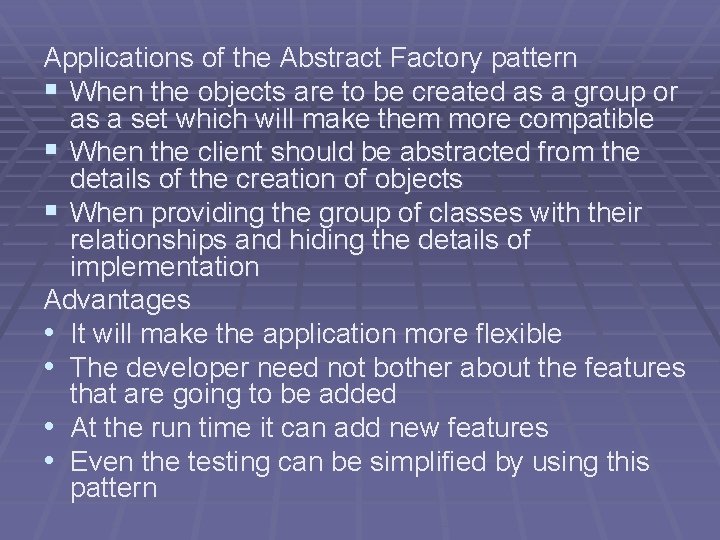 Applications of the Abstract Factory pattern

▪ When the objects are to be created as a group or as a set which will make them more compatible
▪ When the client should be abstracted from the details of the creation of objects
▪ When providing the group of classes with their relationships and hiding the details of implementation

Advantages

• It will make the application more flexible
• The developer need not bother about the features that are going to be added
• At the run time it can add new features
• Even the testing can be simplified by using this pattern